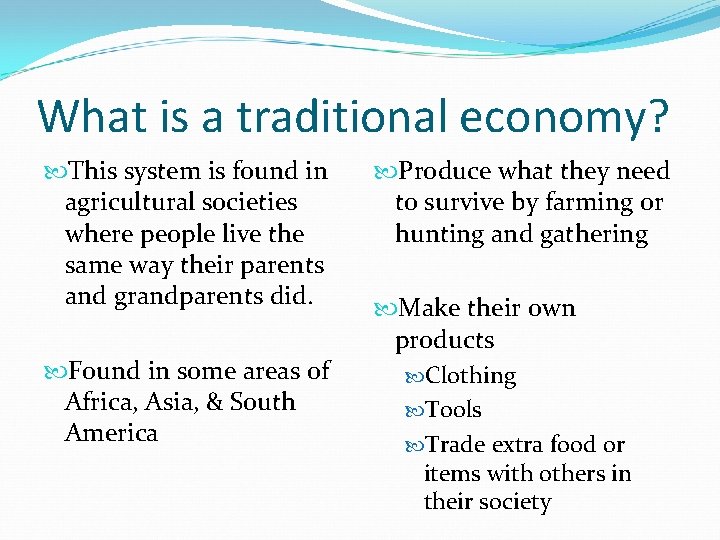 What is a traditional economy?

This system is found in agricultural societies where people live the same way their parents and grandparents did.

Found in some areas of Africa, Asia, & South America

Produce what they need to survive by farming or hunting and gathering

Make their own products

Clothing

Tools

Trade extra food or items with others in their society